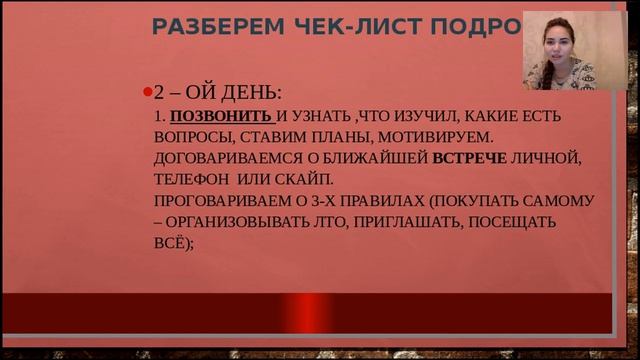 РАЗБЕРЕМ ЧЕК-ЛИСТ ПОДРО

2 – ОЙ ДЕНЬ:
1. ПОЗВОНИТЬ И УЗНАТЬ ,ЧТО ИЗУЧИЛ, КАКИЕ ЕСТЬ ВОПРОСЫ, СТАВИМ ПЛАНЫ, МОТИВИРУЕМ. ДОГОВАРИВАЕМСЯ О БЛИЖАЙШЕЙ ВСТРЕЧЕ ЛИЧНОЙ, ТЕЛЕФОН ИЛИ СКАЙП.
ПРОГОВАРИВАЕМ О 3-Х ПРАВИЛАХ (ПОКУПАТЬ САМОМУ – ОРГАНИЗОВЫВАТЬ ЛТО, ПРИГЛАШАТЬ, ПОСЕЩАТЬ ВСЁ);